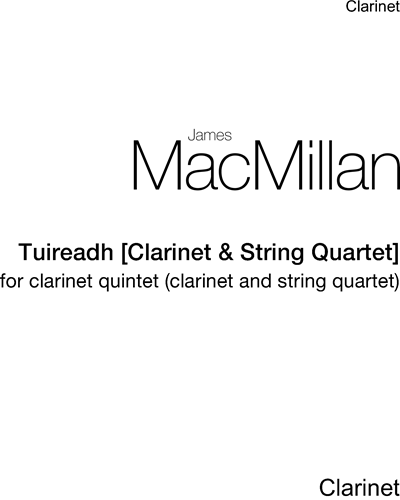 Clarinet

James
MacMillan

Tuireadh [Clarinet & String Quartet]
for clarinet quintet (clarinet and string quartet)

Clarinet